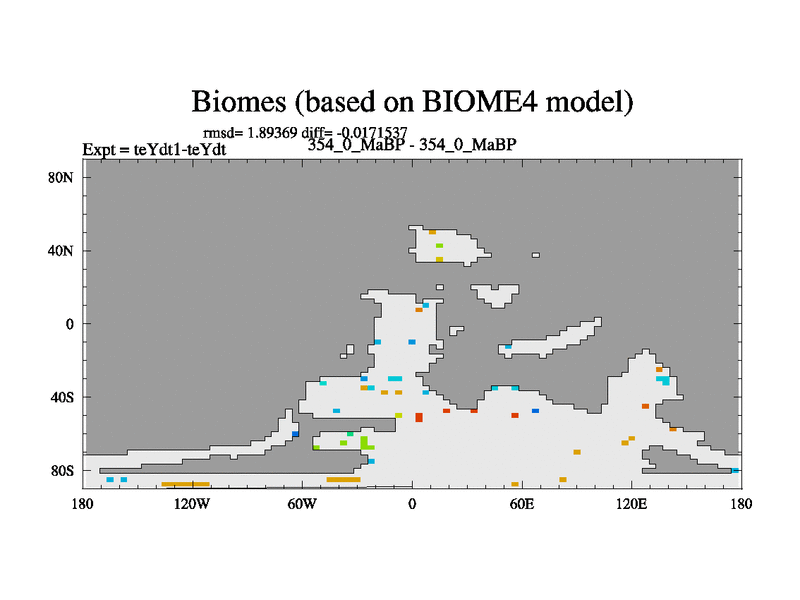 Biomes (based on BIOME4 model)

rmsd= 1.89369 diff= -0.0171537

Expt = teYdt1-teYdt

354_0_MaBP - 354_0_MaBP

80N

40N

0

40S

80S

180

120W

60W

0

60E

120E

180